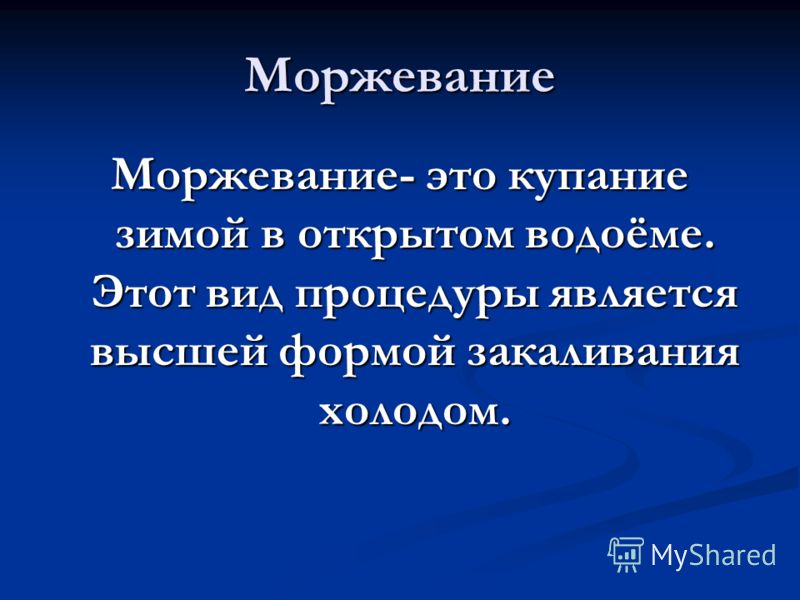 Моржевание

Моржевание- это купание зимой в открытом водоёме. Этот вид процедуры является высшей формой закаливания холодом.

MyShared